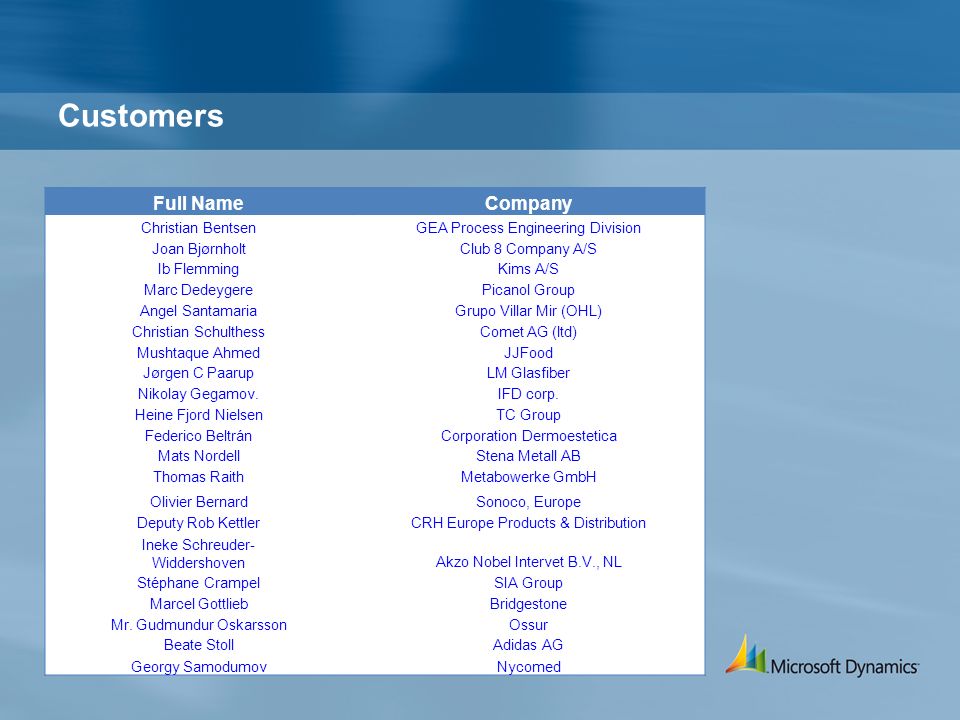 Customers

| Full Name | Company |
|---|---|
| Christian Bentsen | GEA Process Engineering Division |
| Joan Bjørnholt | Club 8 Company A/S |
| Ib Flemming | Kims A/S |
| Marc Dedeygere | Picanol Group |
| Angel Santamaria | Grupo Villar Mir (OHL) |
| Christian Schulthess | Comet AG (ltd) |
| Mushtaque Ahmed | JJFood |
| Jørgen C Paarup | LM Glasfiber |
| Nikolay Gegamov. | IFD corp. |
| Heine Fjord Nielsen | TC Group |
| Federico Beltrán | Corporation Dermoestetica |
| Mats Nordell | Stena Metall AB |
| Thomas Raith | Metabowerke GmbH |
| Olivier Bernard | Sonoco, Europe |
| Deputy Rob Kettler | CRH Europe Products & Distribution |
| Ineke Schreuder-Widdershoven | Akzo Nobel Intervet B.V., NL |
| Stéphane Crampel | SIA Group |
| Marcel Gottlieb | Bridgestone |
| Mr. Gudmundur Oskarsson | Ossur |
| Beate Stoll | Adidas AG |
| Georgy Samodumov | Nycomed |

Microsoft Dynamics